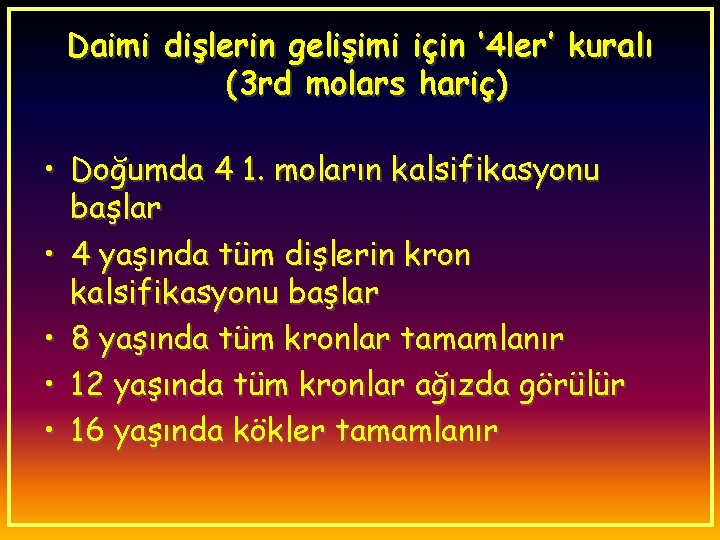 Daimi dişlerin gelişimi için '4ler' kuralı (3rd molars hariç)

• Doğumda 4 1. moların kalsifikasyonu başlar
• 4 yaşında tüm dişlerin kron kalsifikasyonu başlar
• 8 yaşında tüm kronlar tamamlanır
• 12 yaşında tüm kronlar ağızda görülür
• 16 yaşında kökler tamamlanır